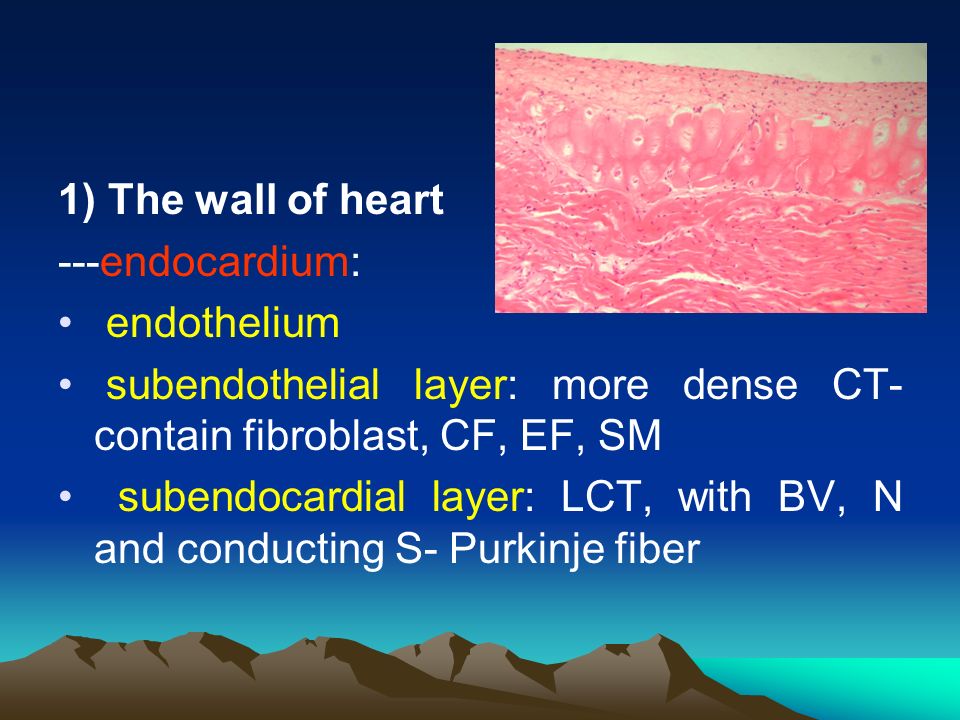 1) The wall of heart

---endocardium:

• endothelium

• subendothelial layer: more dense CT- contain fibroblast, CF, EF, SM

• subendocardial layer: LCT, with BV, N and conducting S- Purkinje fiber